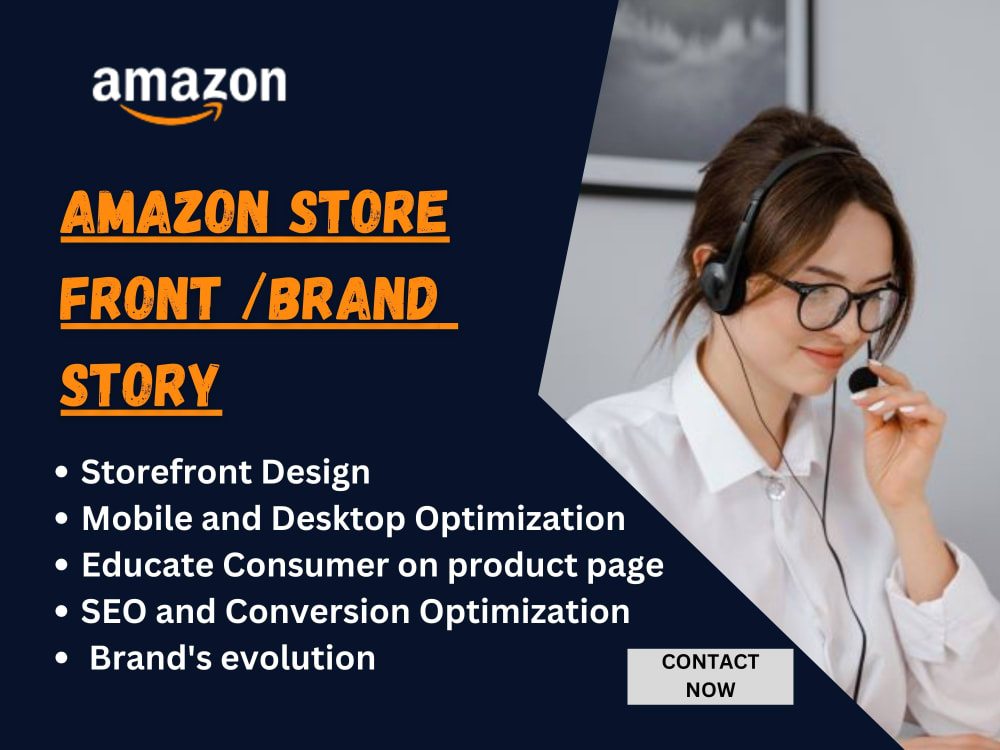 amazon

AMAZON STORE FRONT /BRAND STORY

• Storefront Design
• Mobile and Desktop Optimization
• Educate Consumer on product page
• SEO and Conversion Optimization
• Brand's evolution

CONTACT NOW